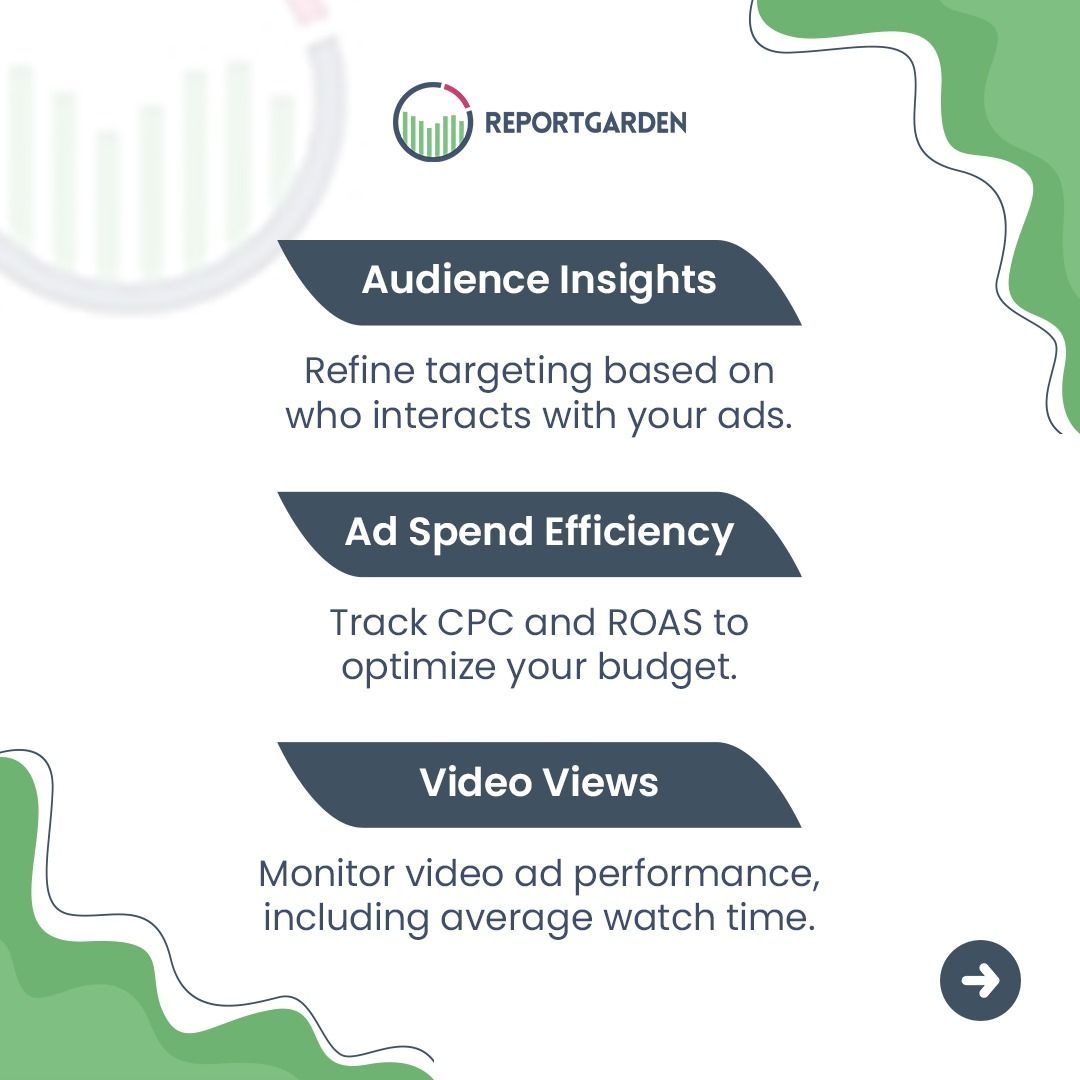 REPORTGARDEN

Audience Insights

Refine targeting based on who interacts with your ads.

Ad Spend Efficiency

Track CPC and ROAS to optimize your budget.

Video Views

Monitor video ad performance, including average watch time.